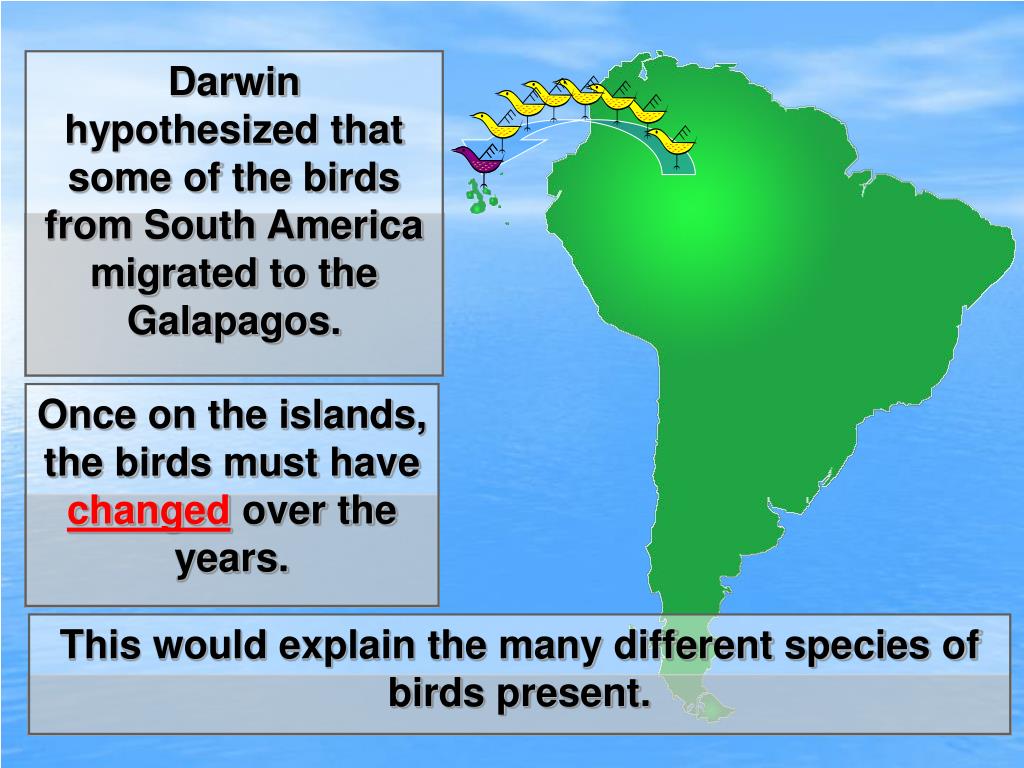 Darwin hypothesized that some of the birds from South America migrated to the Galapagos.

Once on the islands, the birds must have changed over the years.

This would explain the many different species of birds present.